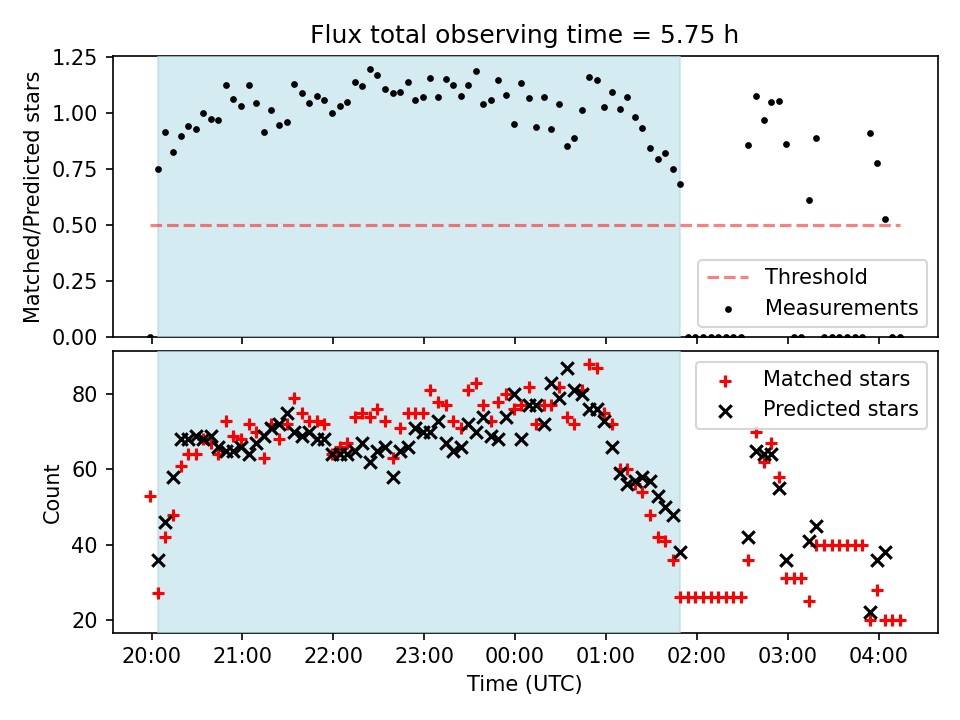 Flux total observing time = 5.75 h

Matched/Predicted stars

1.25
1.00
0.75
0.50
0.25
0.00

Threshold
Measurements

Count

80
60
40
20

Matched stars
Predicted stars

20:00 21:00 22:00 23:00 00:00 01:00 02:00 03:00 04:00

Time (UTC)